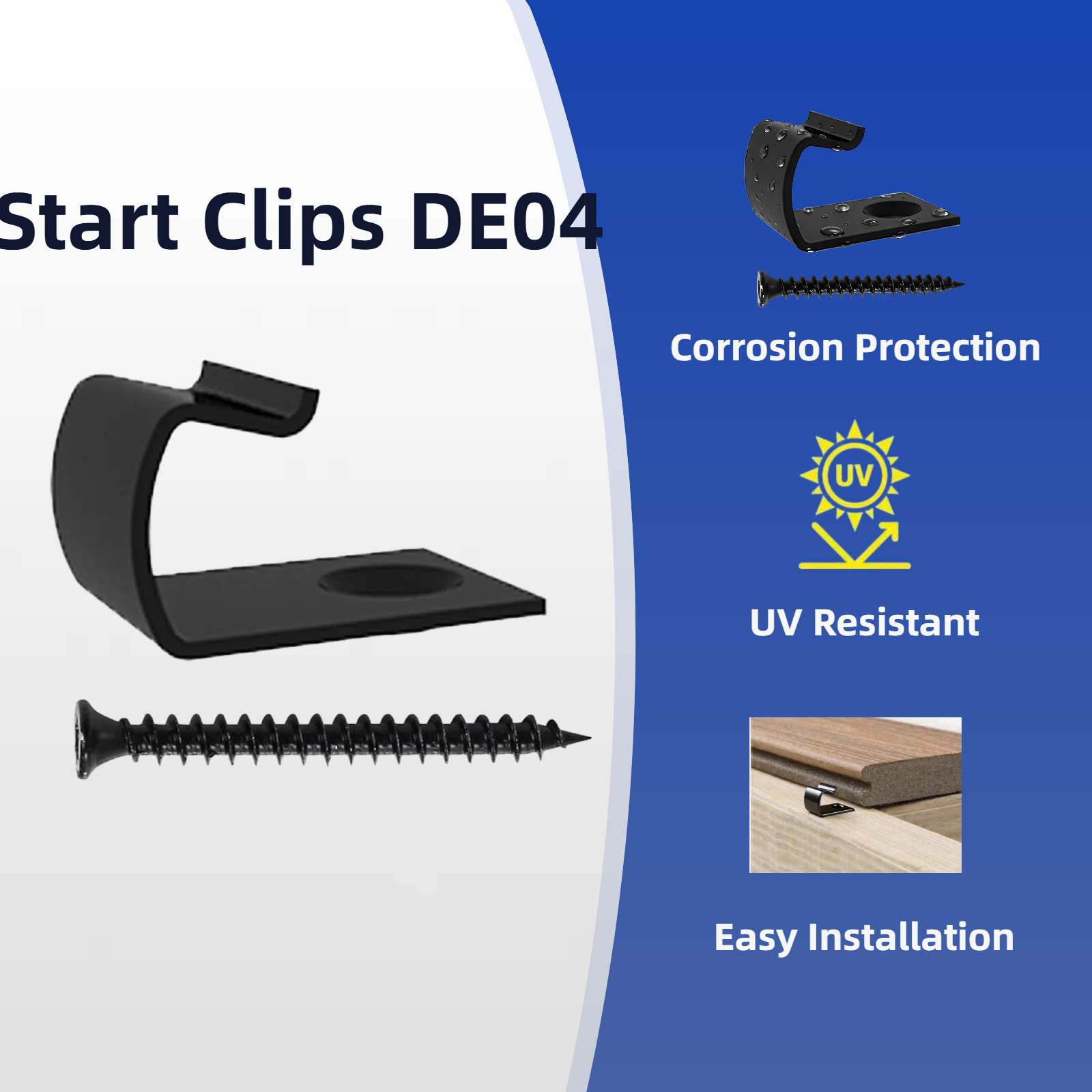 Start Clips DE04

Corrosion Protection

UV

UV Resistant

Easy Installation